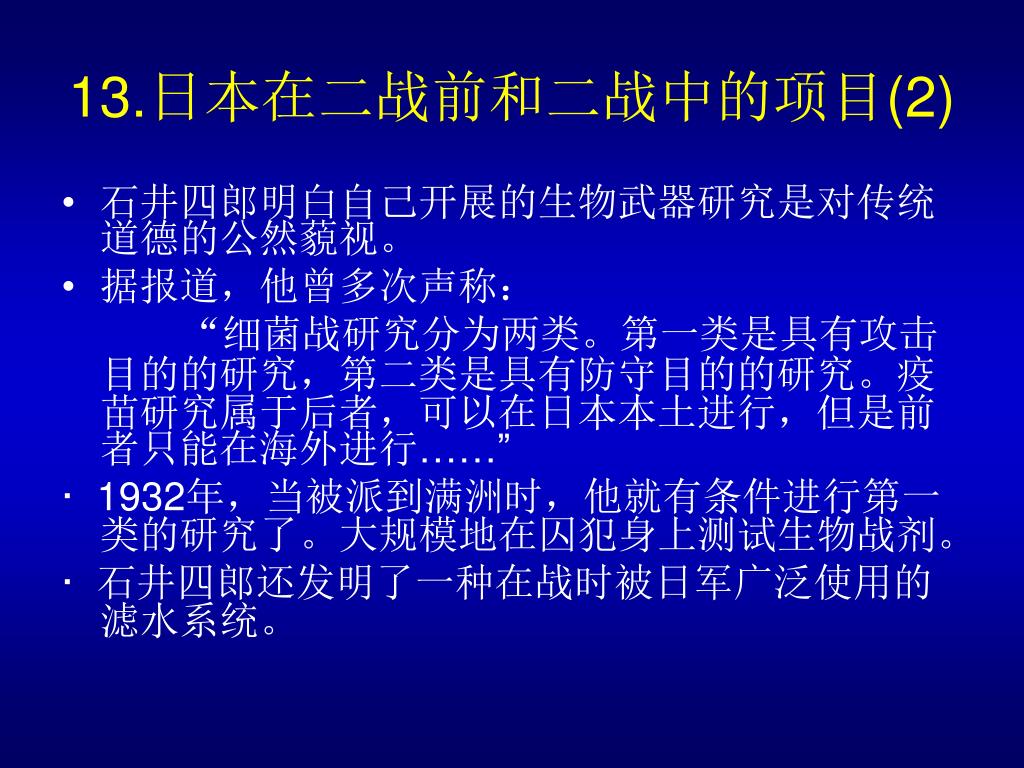 13.日本在二战前和二战中的项目(2)

• 石井四郎明白自己开展的生物武器研究是对传统道德的公然藐视。

• 据报道，他曾多次声称：

“细菌战研究分为两类。第一类是具有攻击目的的研究，第二类是具有防守目的的研究。疫苗研究属于后者，可以在日本本土进行，但是前者只能在海外进行……”

· 1932年，当被派到满洲时，他就有条件进行第一类的研究了。大规模地在囚犯身上测试生物战剂。

· 石井四郎还发明了一种在战时被日军广泛使用的滤水系统。